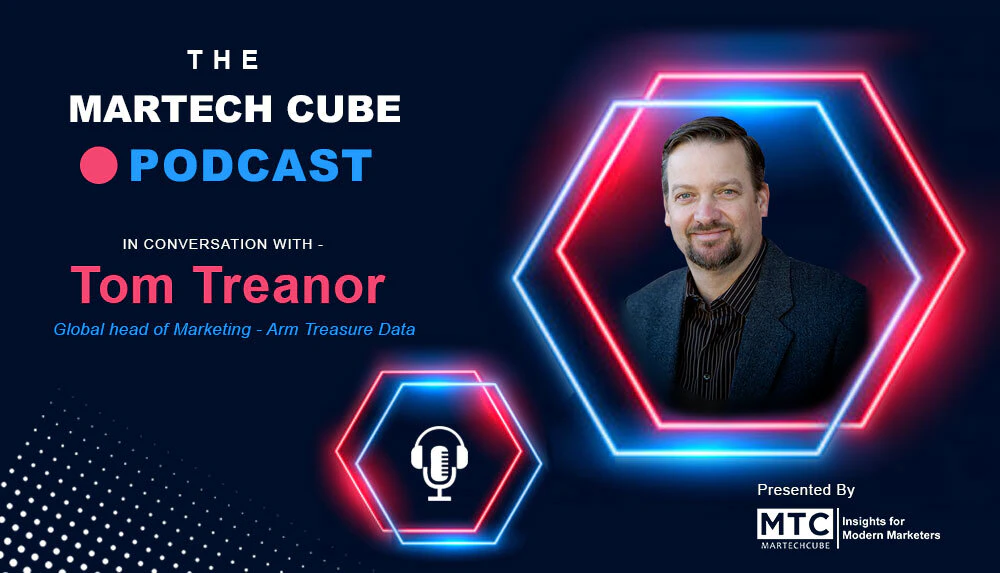 THE
MARTECH CUBE
PODCAST

IN CONVERSATION WITH -
Tom Treanor
Global head of Marketing - Arm Treasure Data

Presented By
MTC
MARTECHCUBE
Insights for Modern Marketers